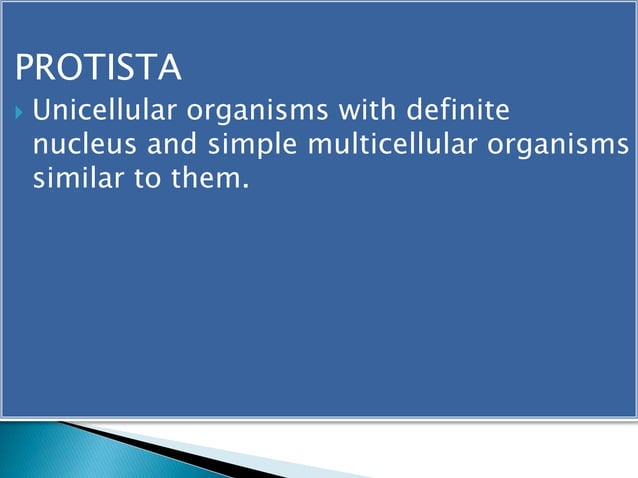 PROTISTA

Unicellular organisms with definite nucleus and simple multicellular organisms similar to them.